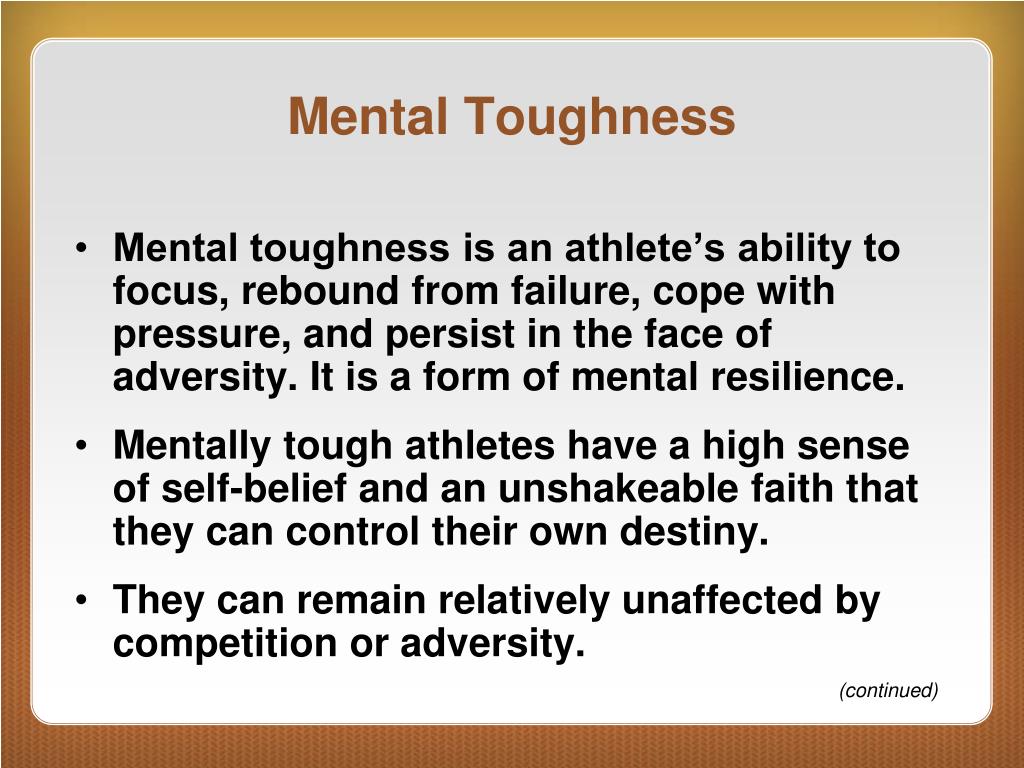 Mental Toughness

• Mental toughness is an athlete’s ability to focus, rebound from failure, cope with pressure, and persist in the face of adversity. It is a form of mental resilience.

• Mentally tough athletes have a high sense of self-belief and an unshakeable faith that they can control their own destiny.

• They can remain relatively unaffected by competition or adversity.

(continued)